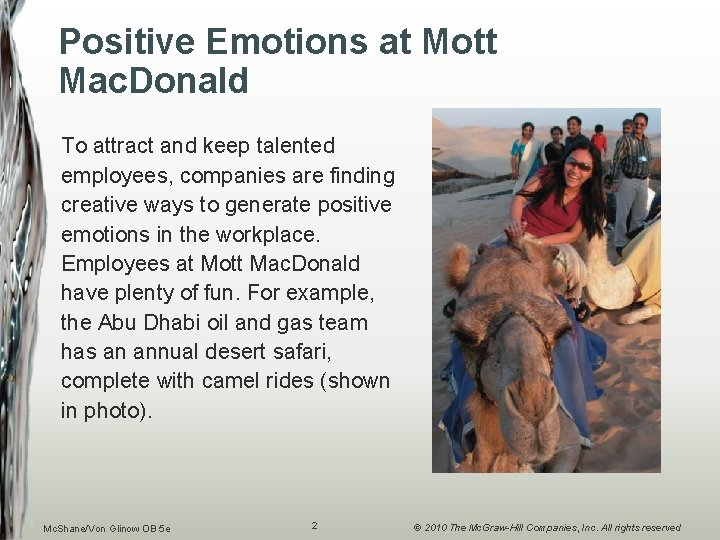 Positive Emotions at Mott MacDonald

To attract and keep talented employees, companies are finding creative ways to generate positive emotions in the workplace. Employees at Mott MacDonald have plenty of fun. For example, the Abu Dhabi oil and gas team has an annual desert safari, complete with camel rides (shown in photo).

McShane/Von Glinow OB 5e

2

© 2010 The McGraw-Hill Companies, Inc. All rights reserved